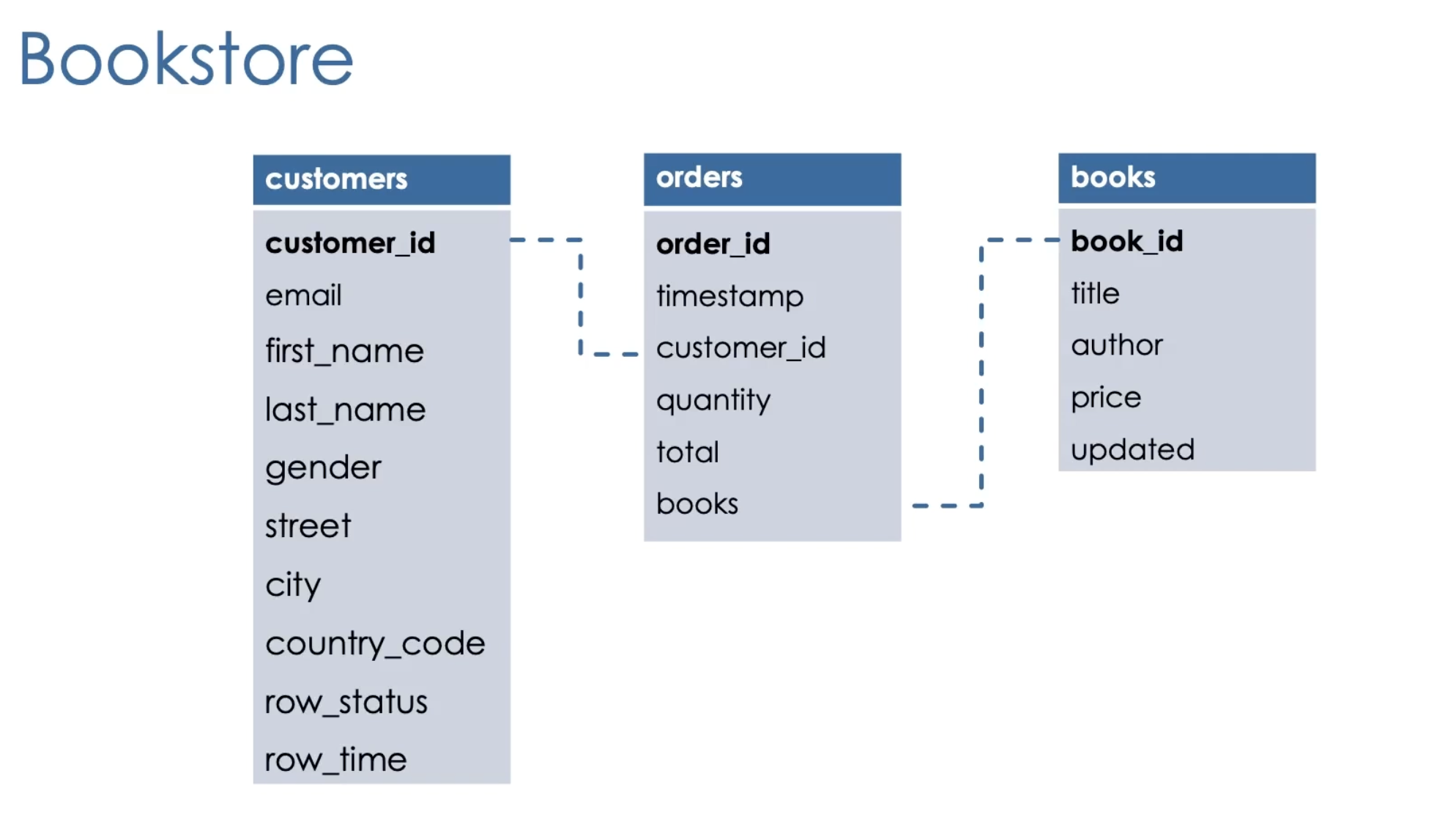 Bookstore

customers
customer_id
email
first_name
last_name
gender
street
city
country_code
row_status
row_time

orders
order_id
timestamp
customer_id
quantity
total
books

books
book_id
title
author
price
updated